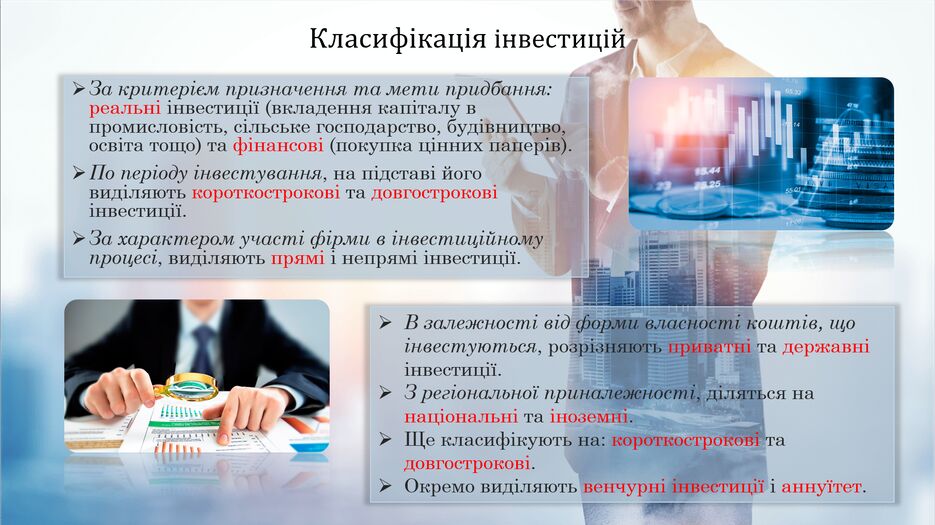 Класифікація інвестицій

➢ За критерієм призначення та мети придбання: реальні інвестиції (вкладення капіталу в промисловість, сільське господарство, будівництво, освіта тощо) та фінансові (покупка цінних паперів).

➢ По періоду інвестування, на підставі його виділяють короткострокові та довгострокові інвестиції.

➢ За характером участі фірми в інвестиційному процесі, виділяють прямі і непрямі інвестиції.

➢ В залежності від форми власності коштів, що інвестуються, розрізняють приватні та державні інвестиції.

➢ З регіональної приналежності, діляться на національні та іноземні.

➢ Ще класифікують на: короткострокові та довгострокові.

➢ Окремо виділяють венчурні інвестиції і аннуїтет.